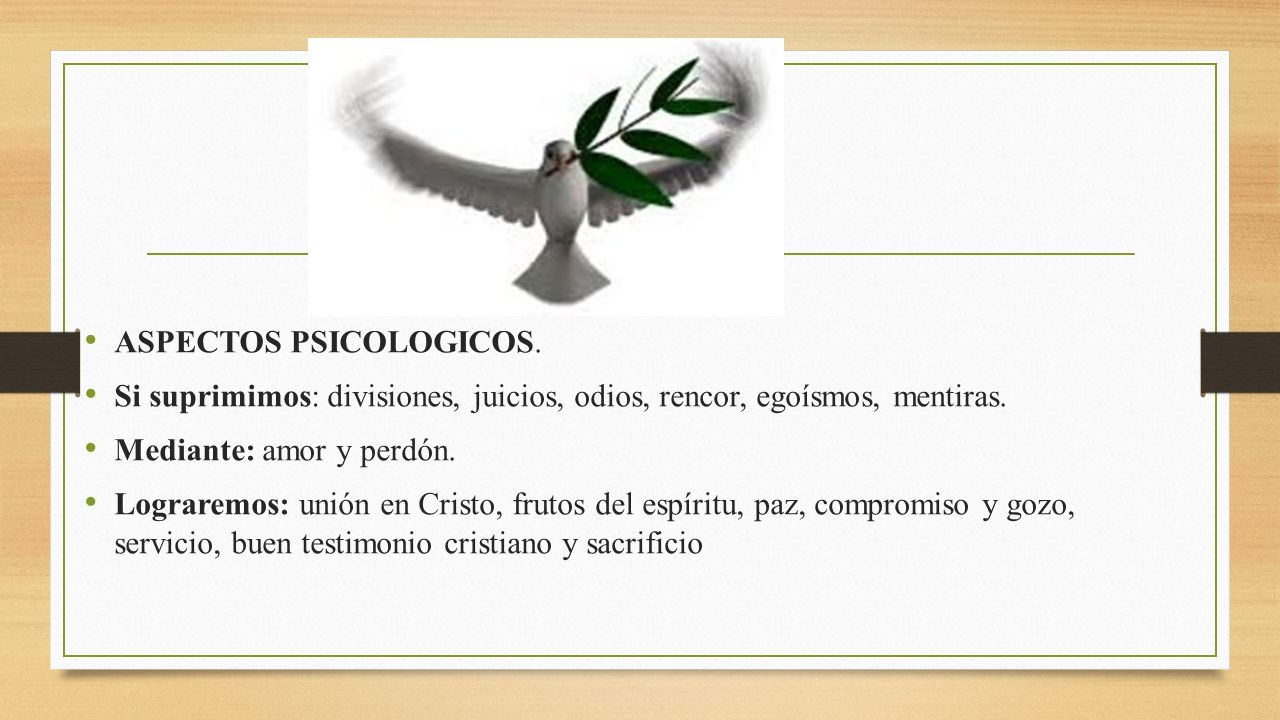 • ASPECTOS PSICOLOGICOS.
• Si suprimimos: divisiones, juicios, odios, rencor, egoísmos, mentiras.
• Mediante: amor y perdón.
• Lograremos: unión en Cristo, frutos del espíritu, paz, compromiso y gozo, servicio, buen testimonio cristiano y sacrificio